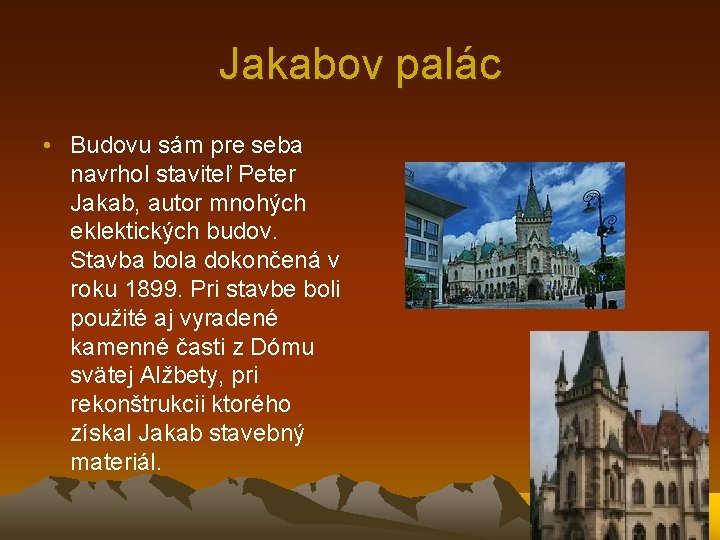 Jakabov palác

• Budovu sám pre seba navrhol staviteľ Peter Jakab, autor mnohých eklektických budov. Stavba bola dokončená v roku 1899. Pri stavbe boli použité aj vyradené kamenné časti z Dómu svätej Alžbety, pri rekonštrukcii ktorého získal Jakab stavebný materiál.